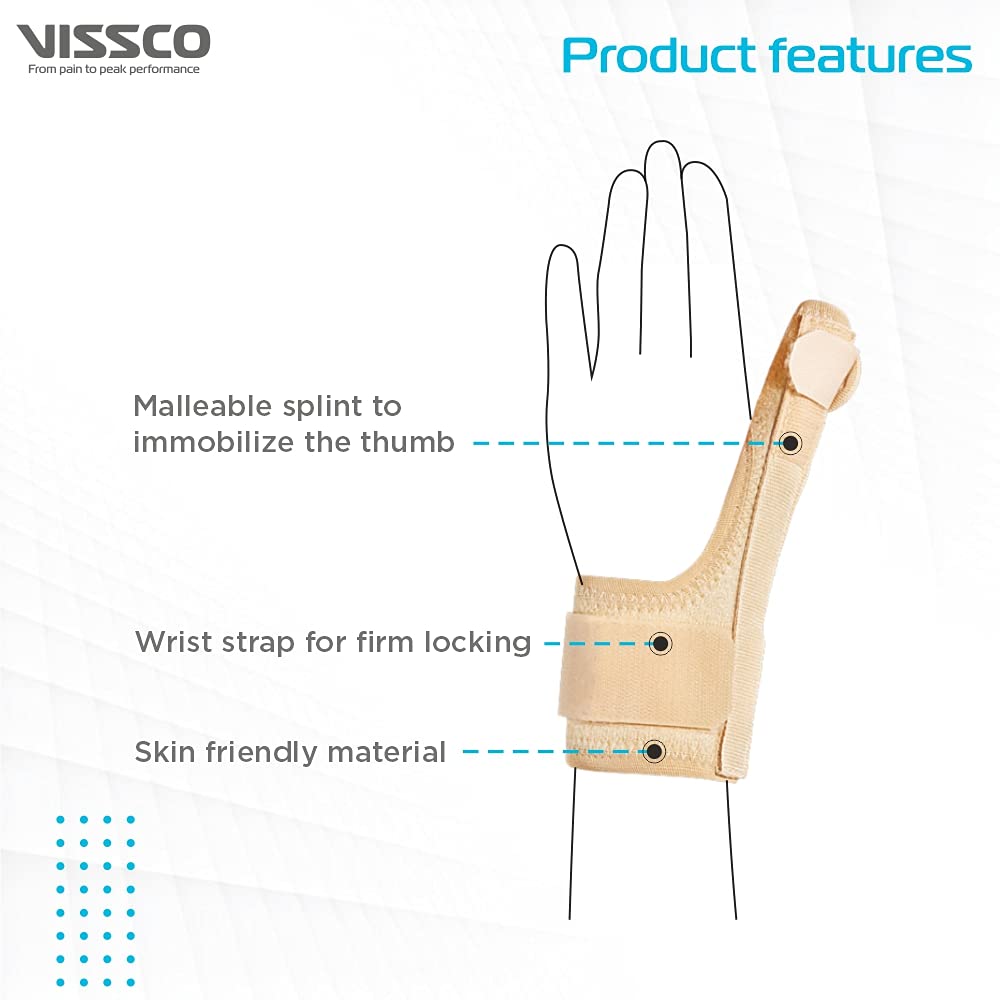 VISSCO
From pain to peak performance

Product features

Malleable splint to immobilize the thumb

Wrist strap for firm locking

Skin friendly material